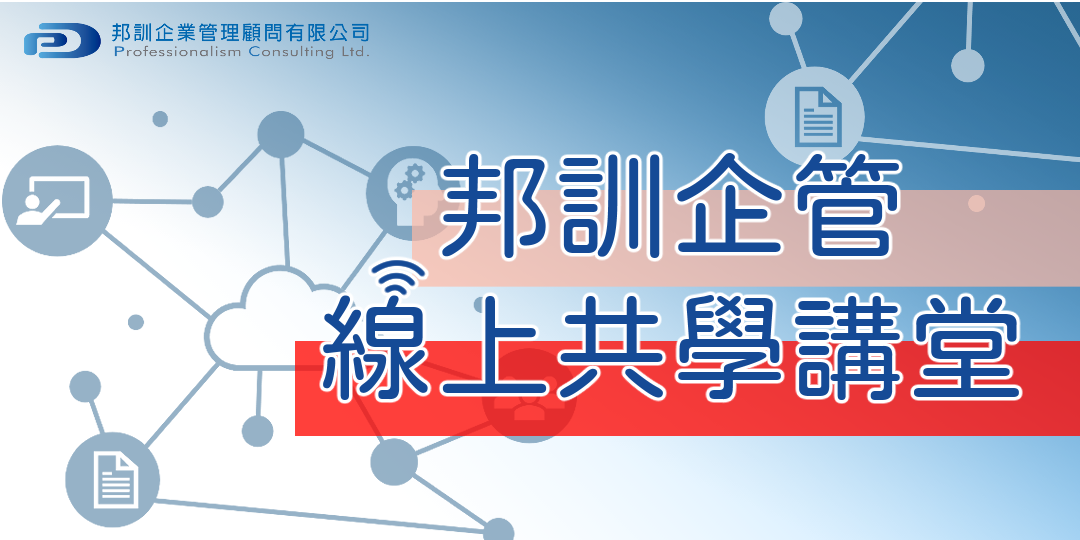 邦訓企業管理顧問有限公司
Professionalism Consulting Ltd.

邦訓企管
線上共學講堂